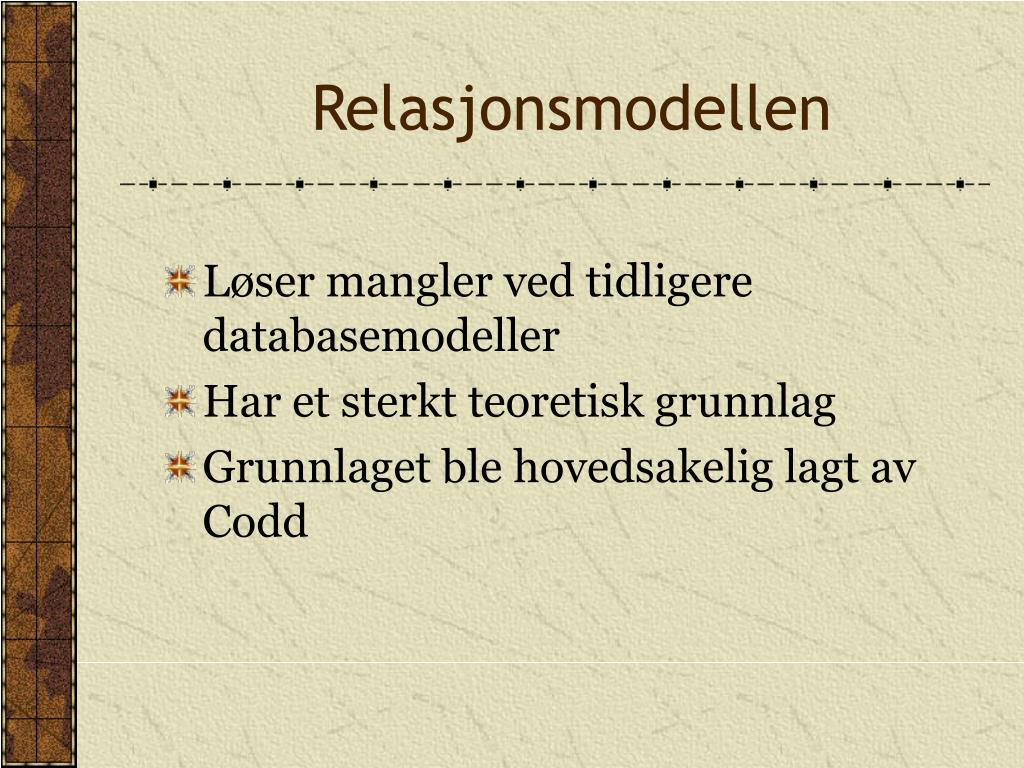 Relasjonsmodellen

Løser mangler ved tidligere databasemodeller

Har et sterkt teoretisk grunnlag

Grunnlaget ble hovedsakelig lagt av Codd